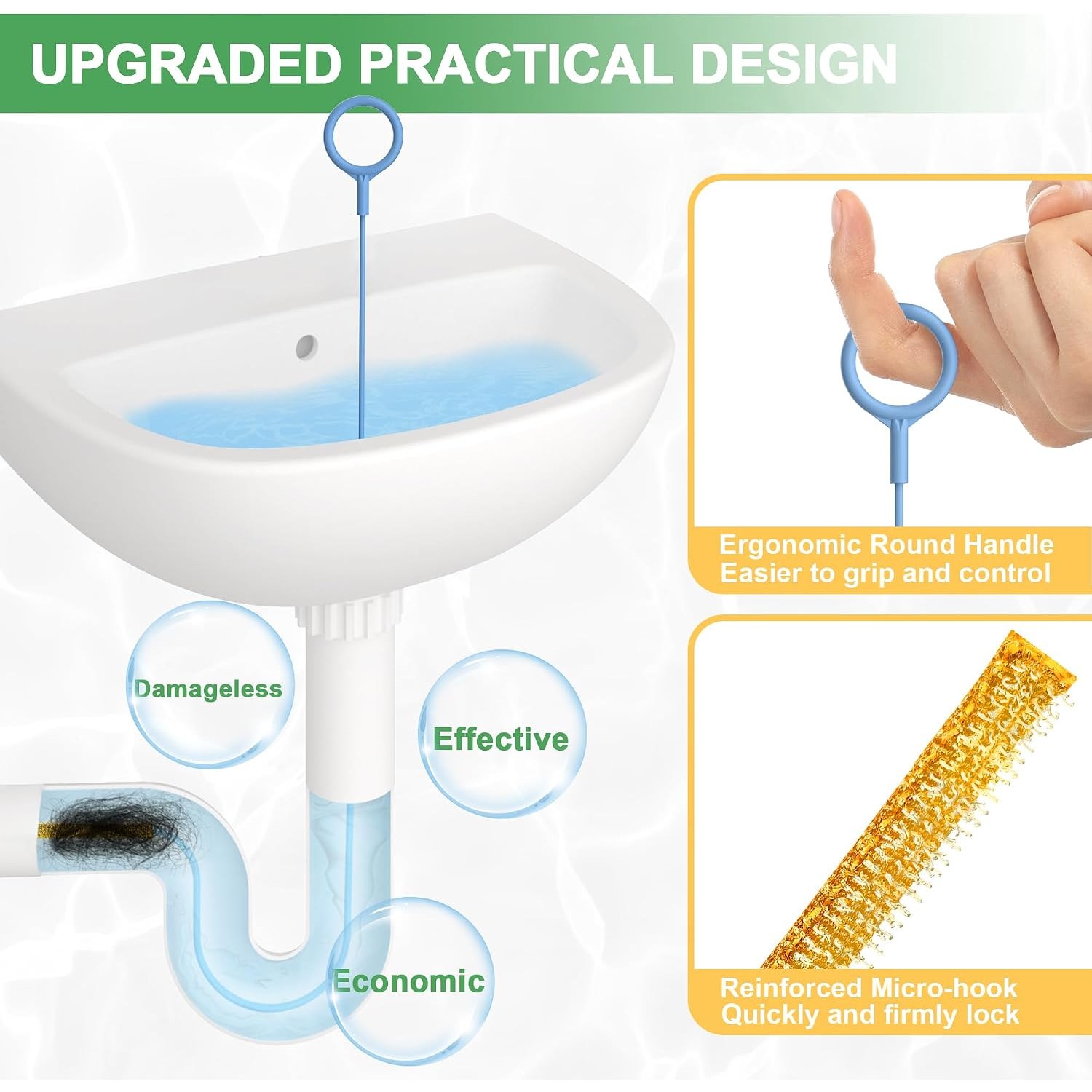 UPGRADED PRACTICAL DESIGN

Damageless

Effective

Economic

Ergonomic Round Handle
Easier to grip and control

Reinforced Micro-hook
Quickly and firmly lock